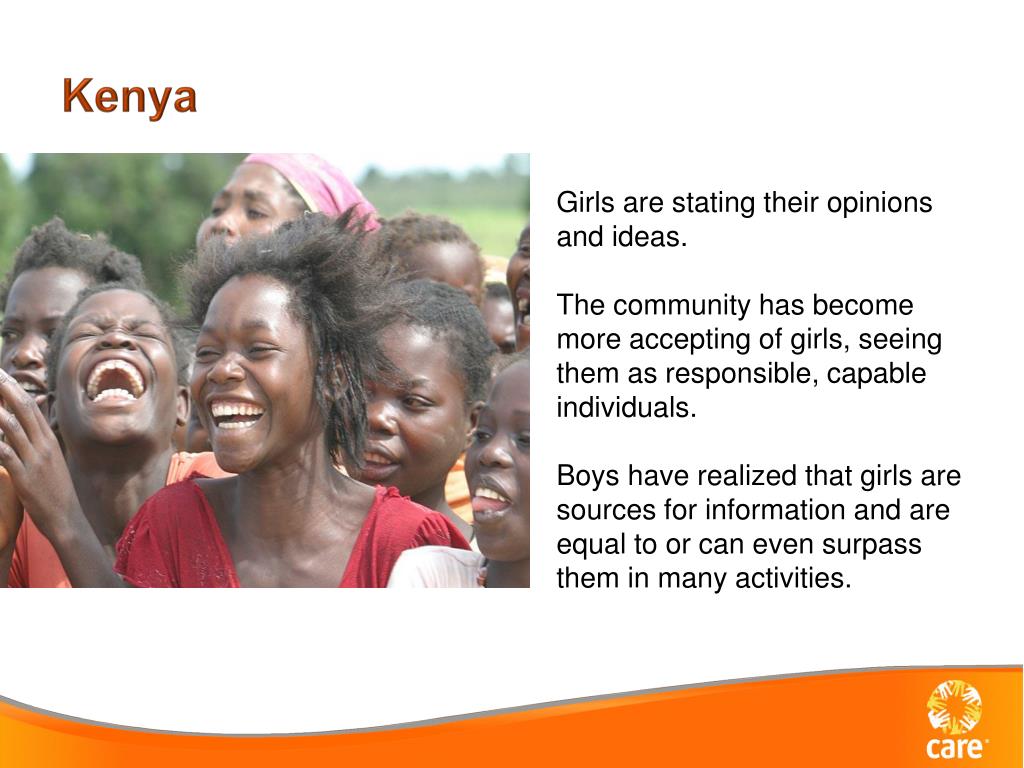 Kenya

Girls are stating their opinions and ideas.

The community has become more accepting of girls, seeing them as responsible, capable individuals.

Boys have realized that girls are sources for information and are equal to or can even surpass them in many activities.

care®